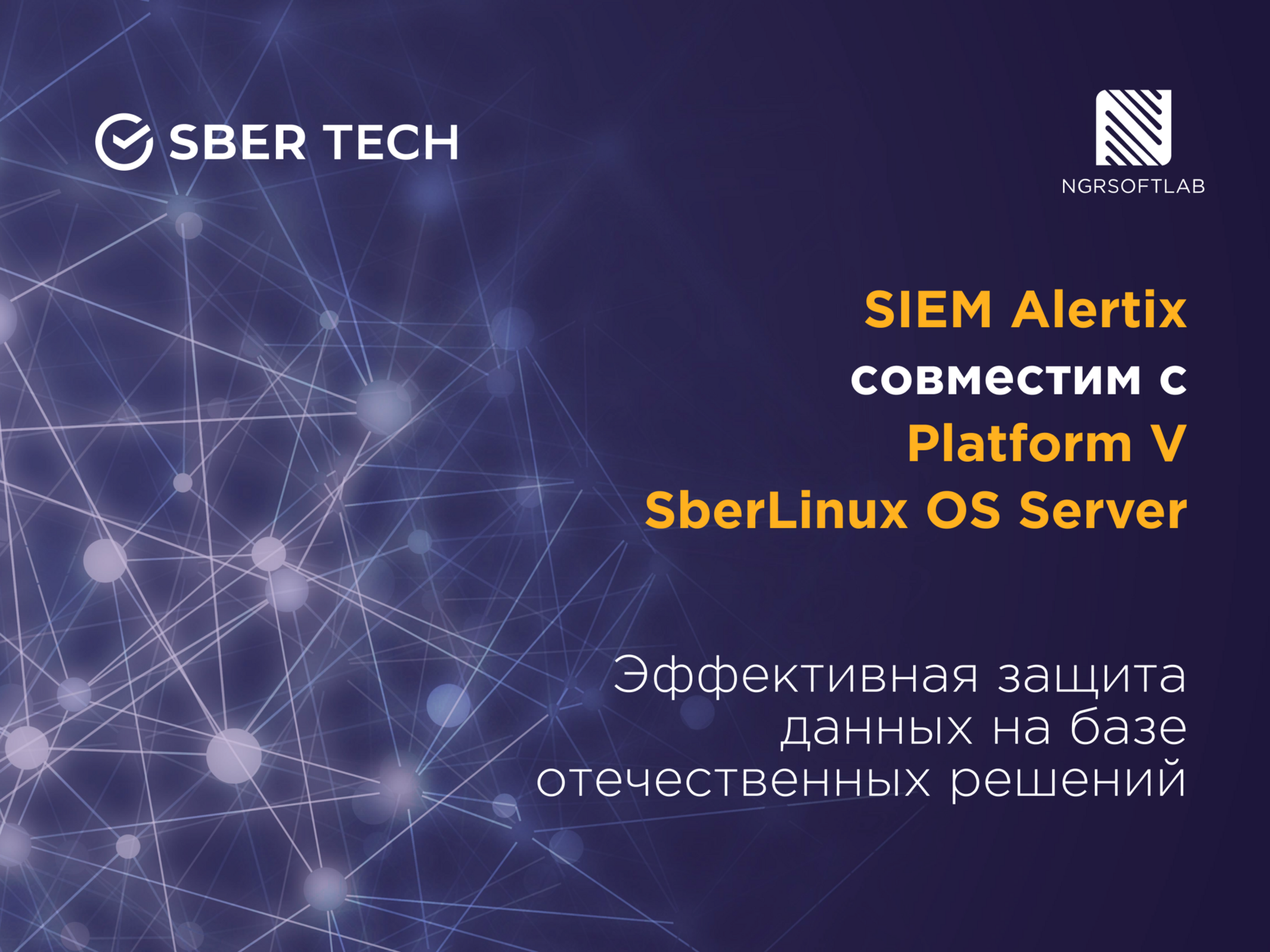 SBER TECH

NGRSOFTLAB

SIEM Alertix
совместим с
Platform V
SberLinux OS Server

Эффективная защита данных на базе отечественных решений